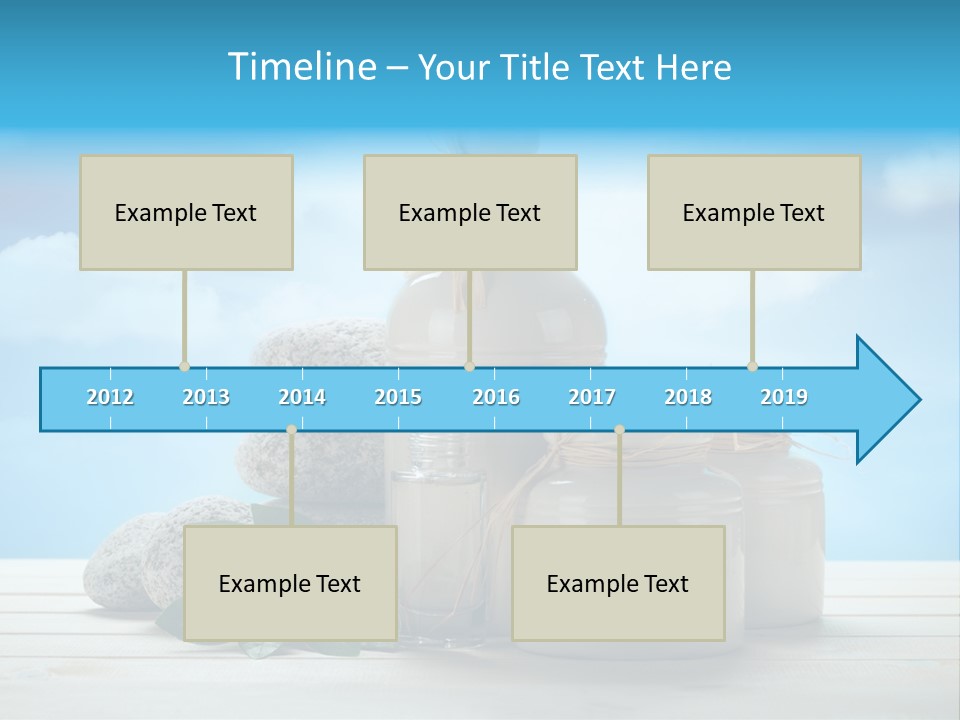 Timeline – Your Title Text Here

Example Text

Example Text

Example Text

2012 2013 2014 2015 2016 2017 2018 2019

Example Text

Example Text